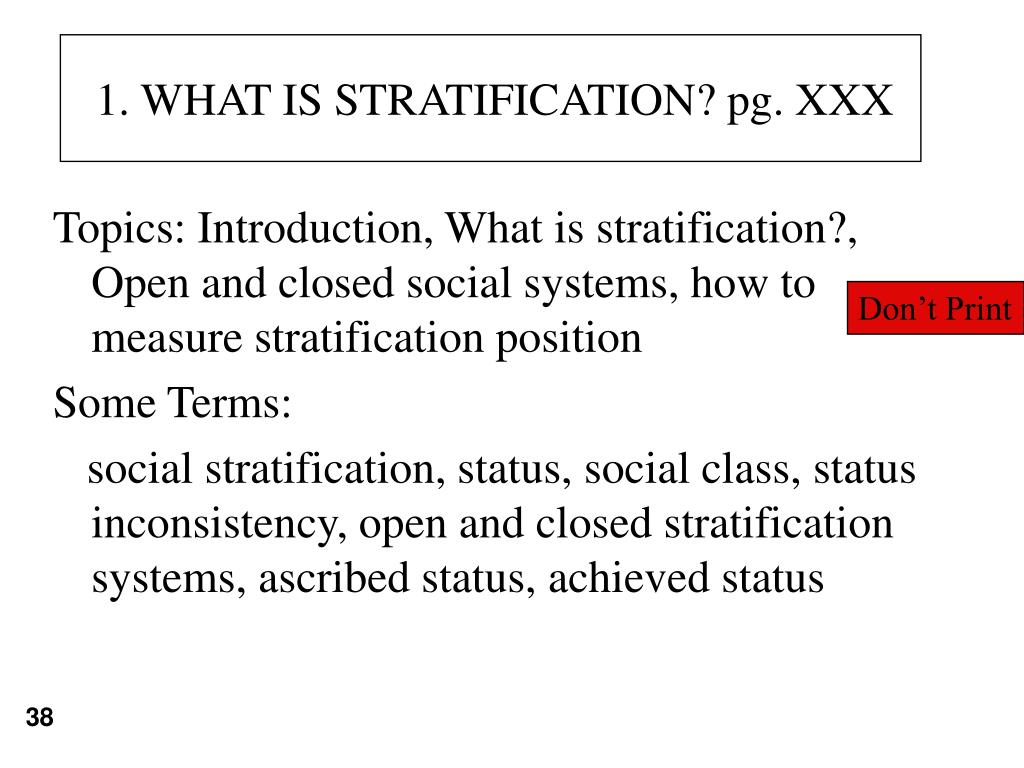 1. WHAT IS STRATIFICATION? pg. XXX

Topics: Introduction, What is stratification?, Open and closed social systems, how to measure stratification position

Don’t Print

Some Terms:

social stratification, status, social class, status inconsistency, open and closed stratification systems, ascribed status, achieved status

38